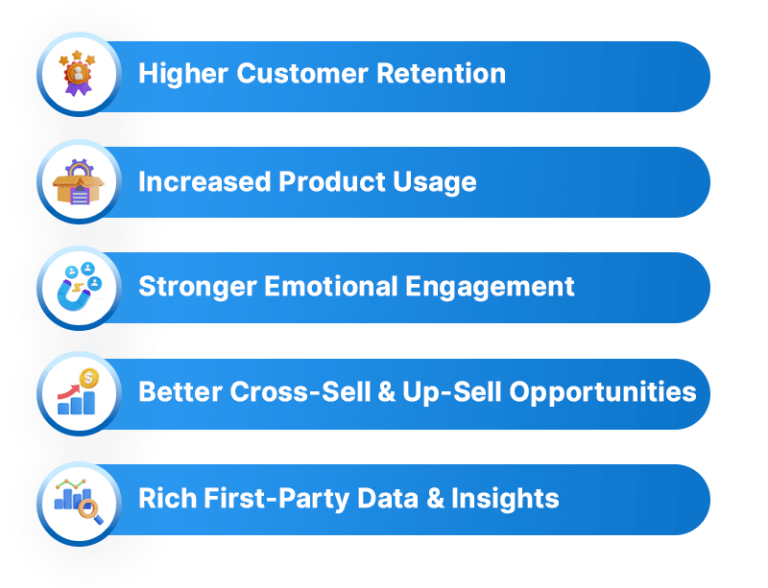 Higher Customer Retention

Increased Product Usage

Stronger Emotional Engagement

Better Cross-Sell & Up-Sell Opportunities

Rich First-Party Data & Insights